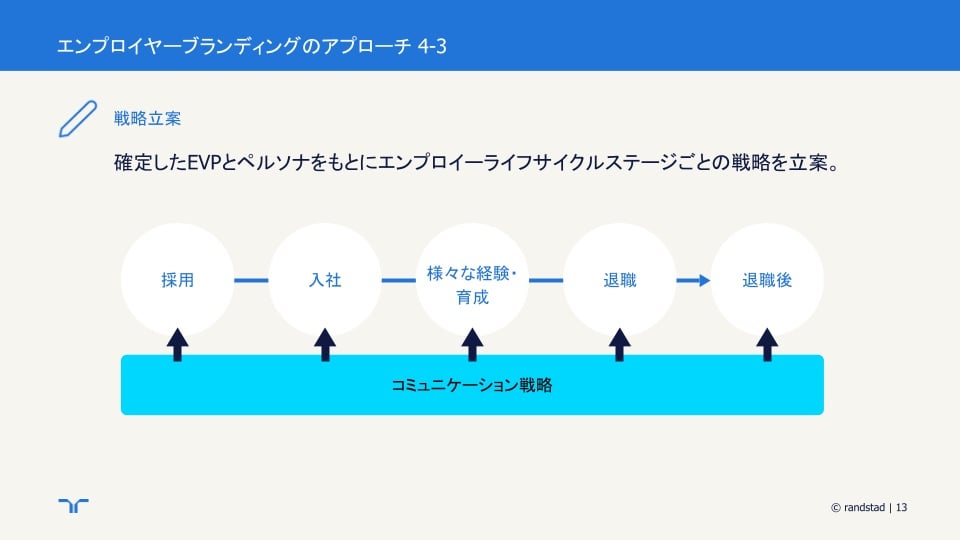 エンプロイヤーブランディングのアプローチ 4-3

戦略立案

確定したEVPとペルソナをもとにエンプロイーライフサイクルステージごとの戦略を立案。

採用

入社

様々な経験・育成

退職

退職後

コミュニケーション戦略

© randstad | 13